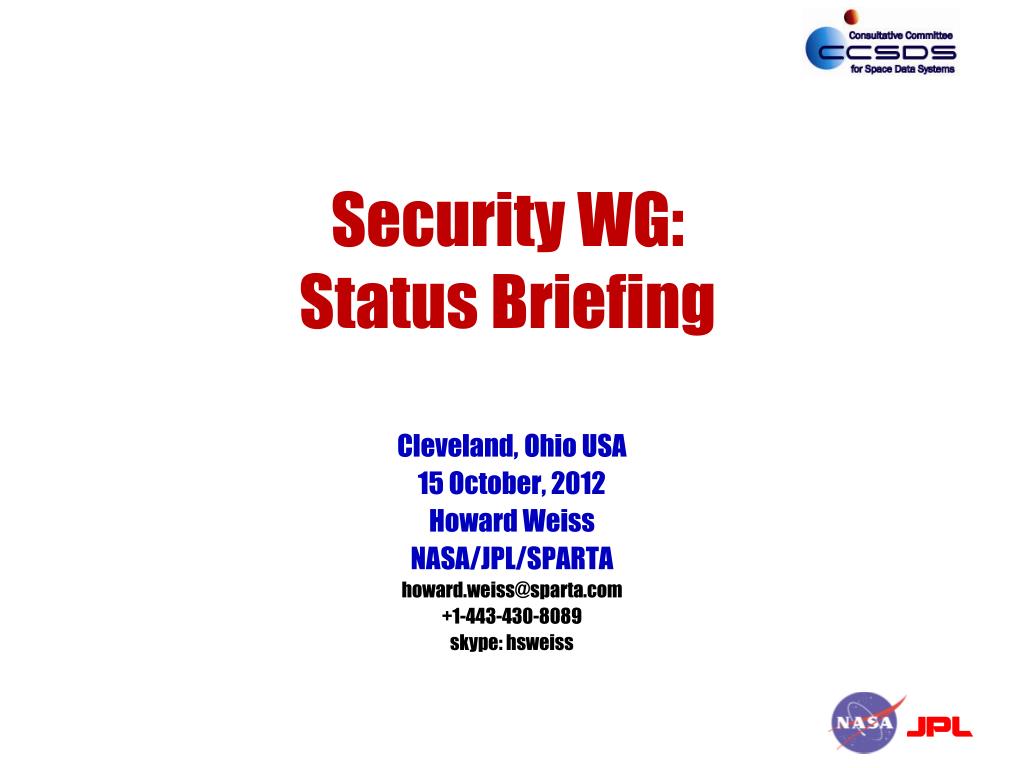 Consultative Committee
CCSDS
for Space Data Systems

Security WG:
Status Briefing

Cleveland, Ohio USA
15 October, 2012
Howard Weiss
NASA/JPL/SPARTA
howard.weiss@sparta.com
+1-443-430-8089
skype: hsweiss

NASA
JPL